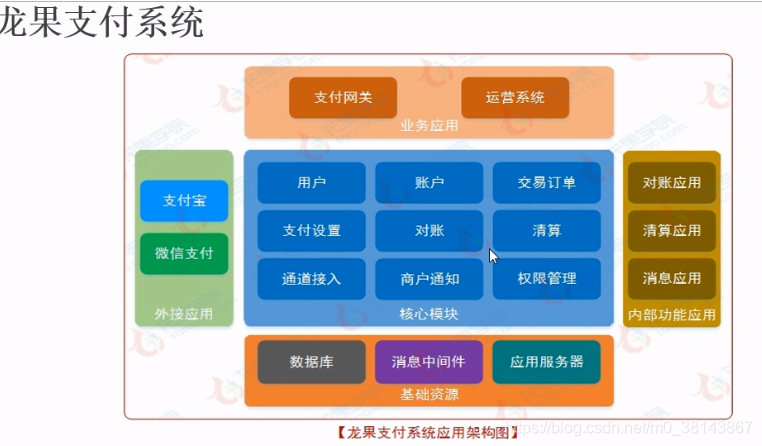 龙果支付系统

支付网关
运营系统
业务应用

支付宝
微信支付
外接应用

用户
账户
交易订单
支付设置
对账
清算
通道接入
商户通知
权限管理
核心模块

对账应用
清算应用
消息应用
内部功能应用

数据库
消息中间件
应用服务器
基础资源

【龙果支付系统应用架构图】 https://blog.csdn.net/m0_38143867